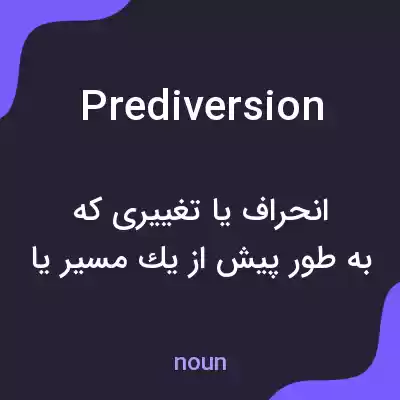 Prediversion

انحراف یا تغییری که
به طور پیش از یك مسیر یا

noun